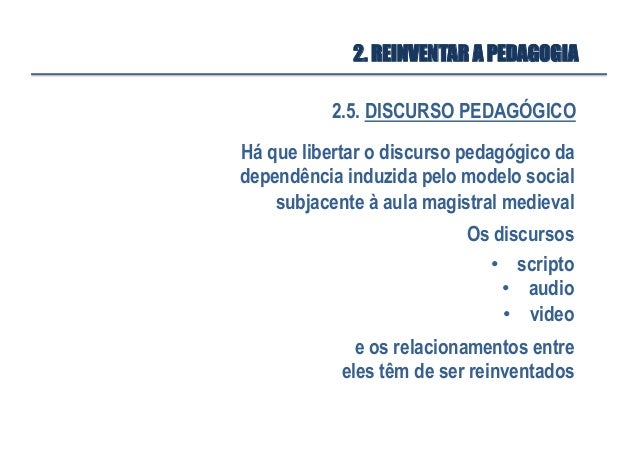 2. REINVENTAR A PEDAGOGIA

2.5. DISCURSO PEDAGÓGICO

Há que libertar o discurso pedagógico da dependência induzida pelo modelo social subjacente à aula magistral medieval

Os discursos

• scripto
• audio
• video

e os relacionamentos entre eles têm de ser reinventados